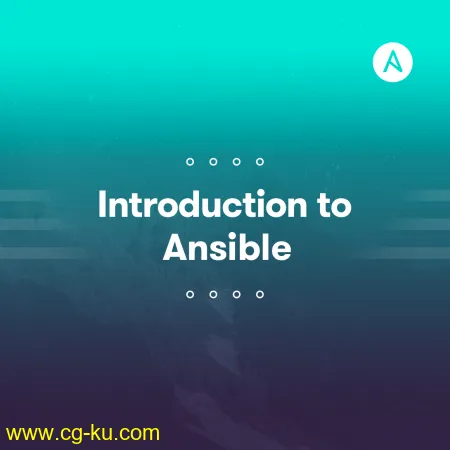 Introduction to Ansible

www.cg-ku.com